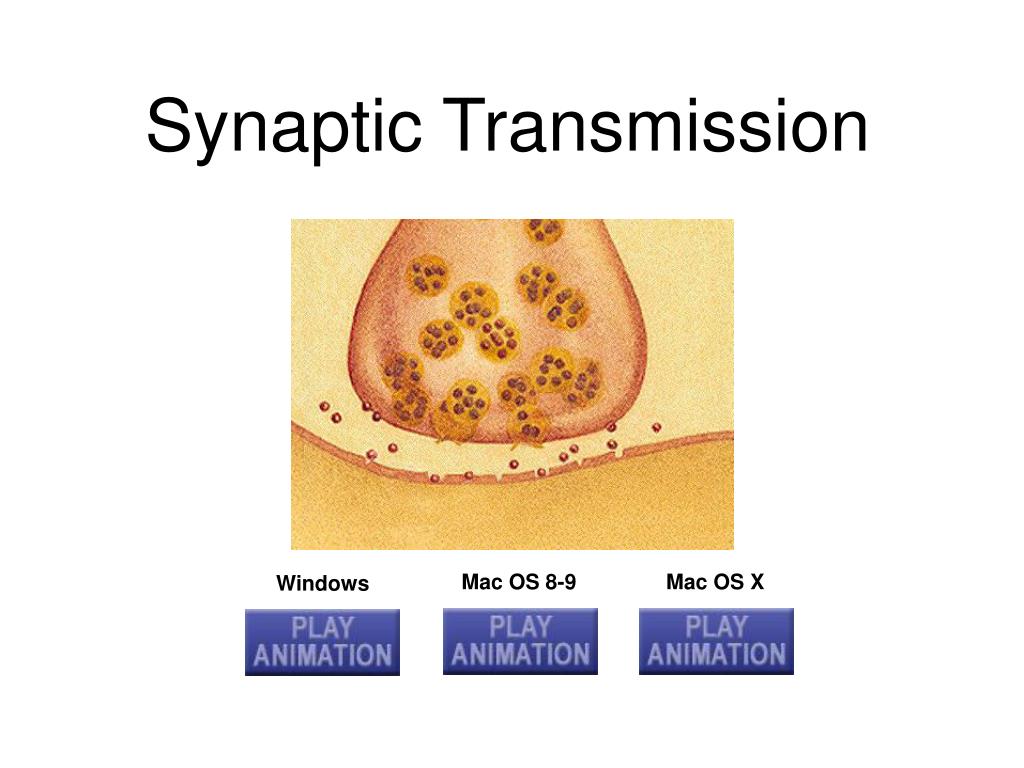 Synaptic Transmission

Windows

PLAY ANIMATION

Mac OS 8-9

PLAY ANIMATION

Mac OS X

PLAY ANIMATION